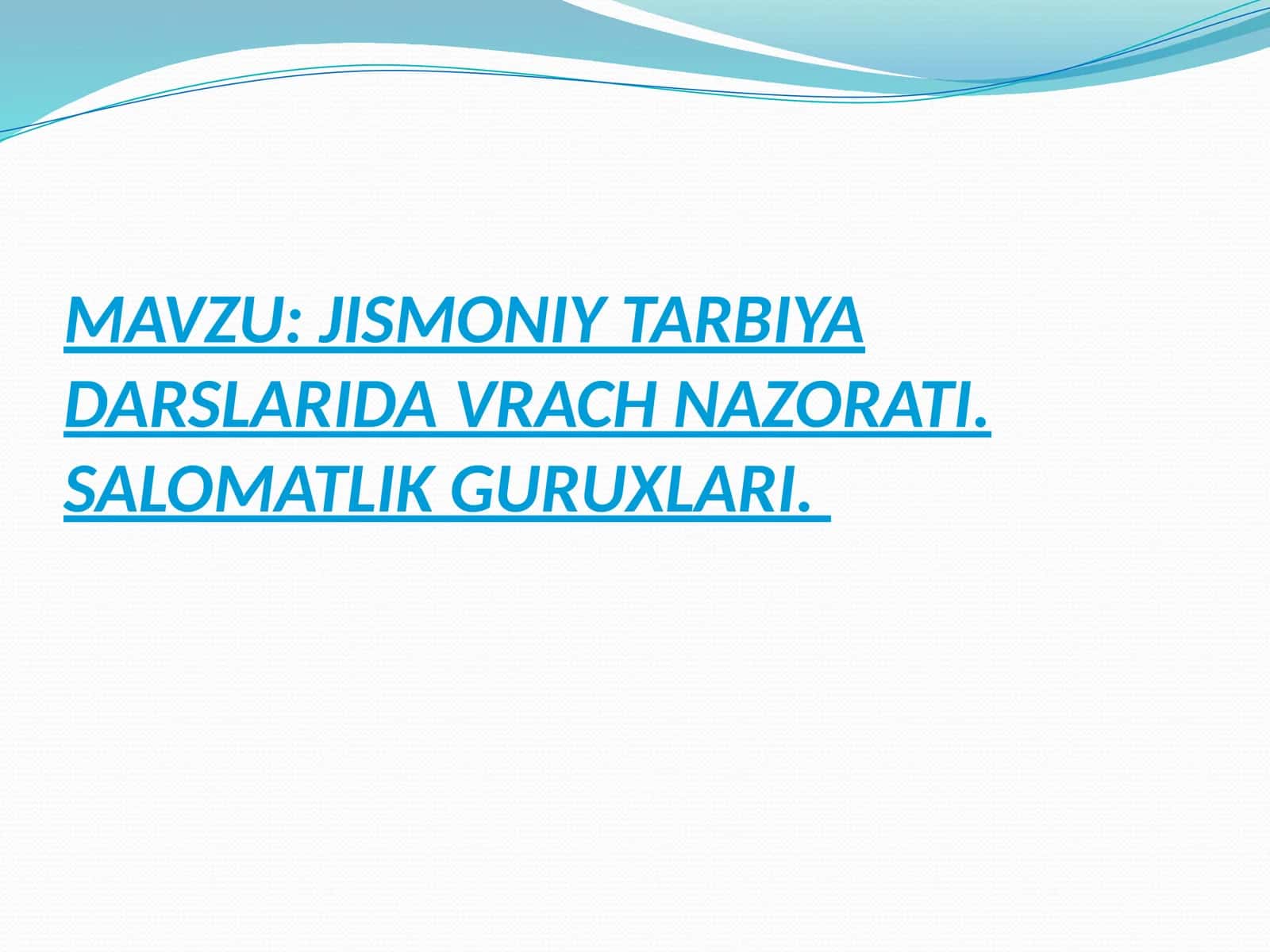 MAVZU: JISMONIY TARBIYA DARSLARIDA VRACH NAZORATI. SALOMATLIK GURUXLARI.